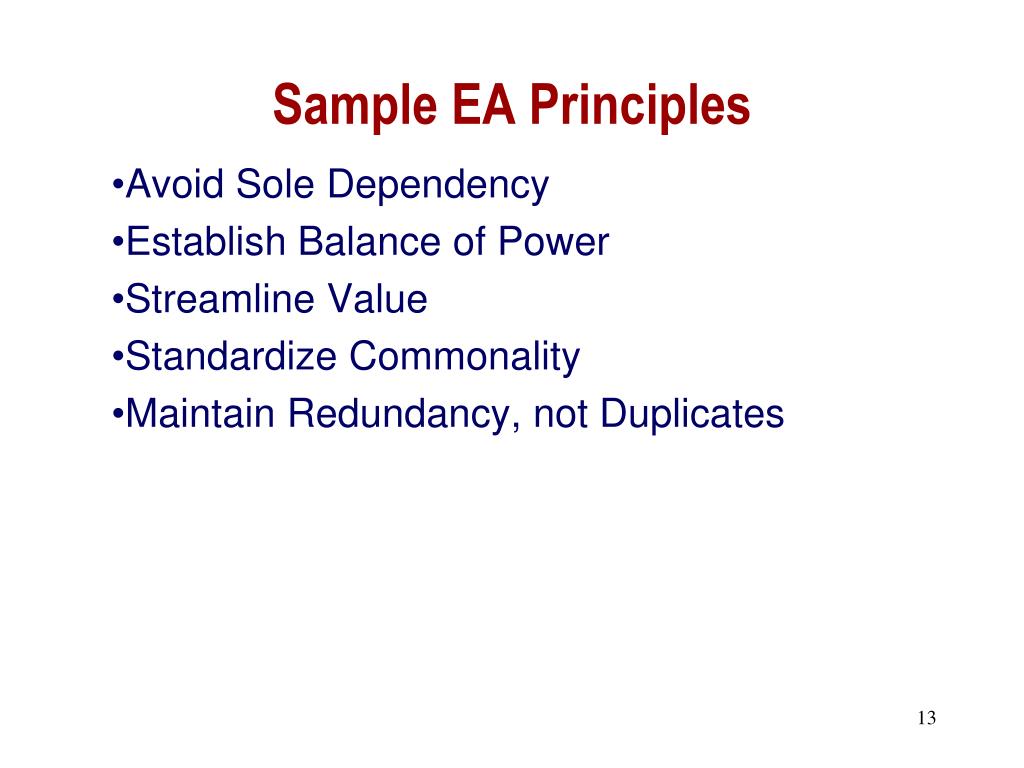 Sample EA Principles

•Avoid Sole Dependency
•Establish Balance of Power
•Streamline Value
•Standardize Commonality
•Maintain Redundancy, not Duplicates

13